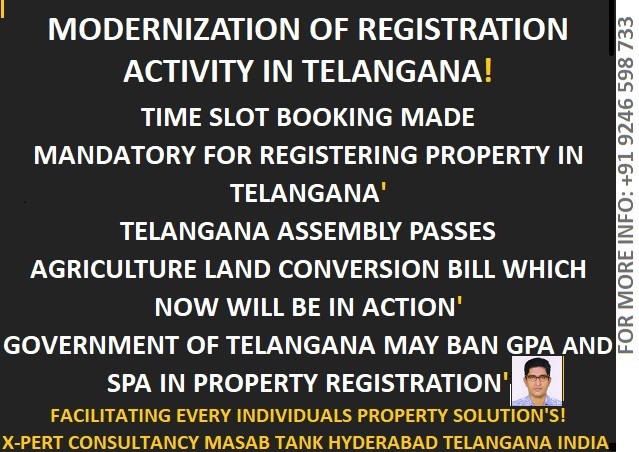 MODERNIZATION OF REGISTRATION ACTIVITY IN TELANGANA!

TIME SLOT BOOKING MADE MANDATORY FOR REGISTERING PROPERTY IN TELANGANA'

TELANGANA ASSEMBLY PASSES AGRICULTURE LAND CONVERSION BILL WHICH NOW WILL BE IN ACTION'

GOVERNMENT OF TELANGANA MAY BAN GPA AND SPA IN PROPERTY REGISTRATION'

FACILITATING EVERY INDIVIDUALS PROPERTY SOLUTION'S!

X-PERT CONSULTANCY MASAB TANK HYDERABAD TELANGANA INDIA

FOR MORE INFO: +91 9246 598 733